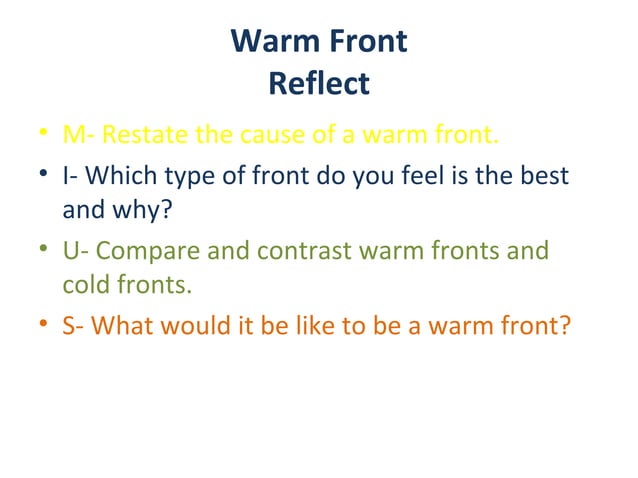 Warm Front
Reflect

• M- Restate the cause of a warm front.
• I- Which type of front do you feel is the best and why?
• U- Compare and contrast warm fronts and cold fronts.
• S- What would it be like to be a warm front?